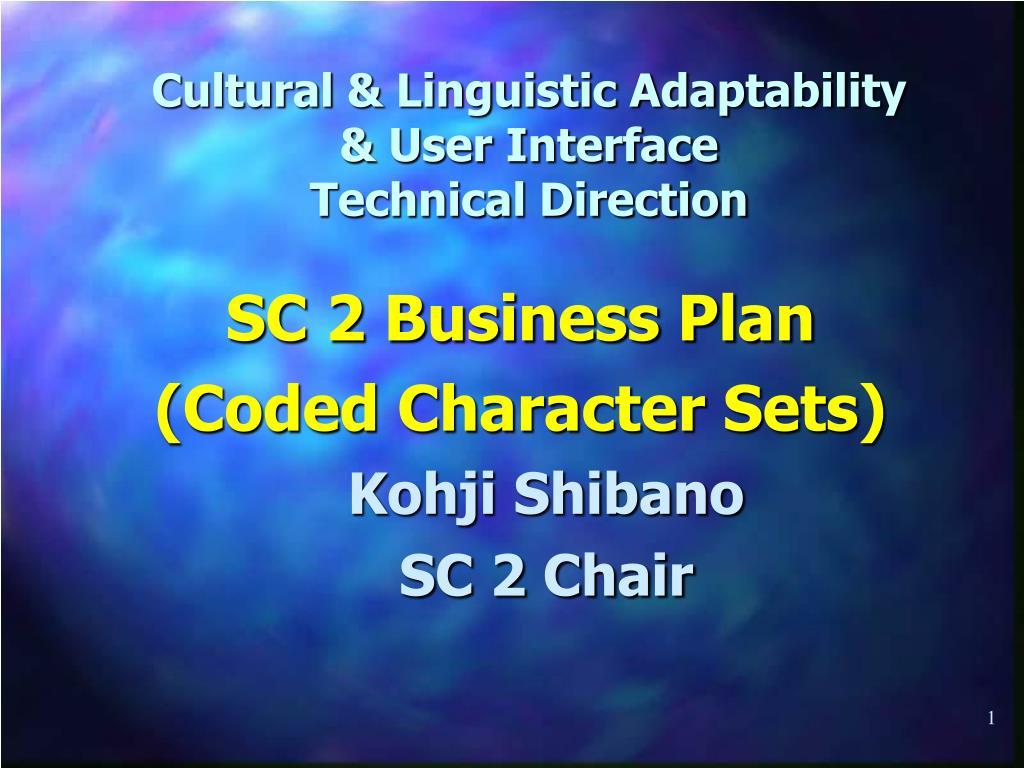 Cultural & Linguistic Adaptability
& User Interface
Technical Direction

SC 2 Business Plan
(Coded Character Sets)
Kohji Shibano
SC 2 Chair

1